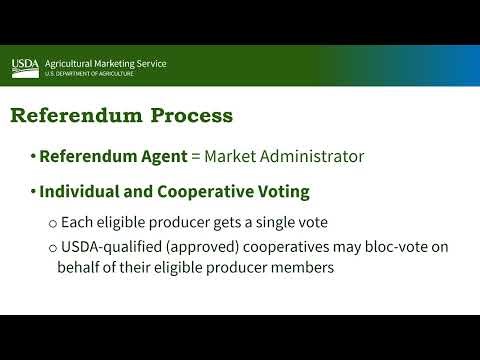 USDA Agricultural Marketing Service
U.S. DEPARTMENT OF AGRICULTURE

Referendum Process

• Referendum Agent = Market Administrator

• Individual and Cooperative Voting

○ Each eligible producer gets a single vote

○ USDA-qualified (approved) cooperatives may bloc-vote on behalf of their eligible producer members